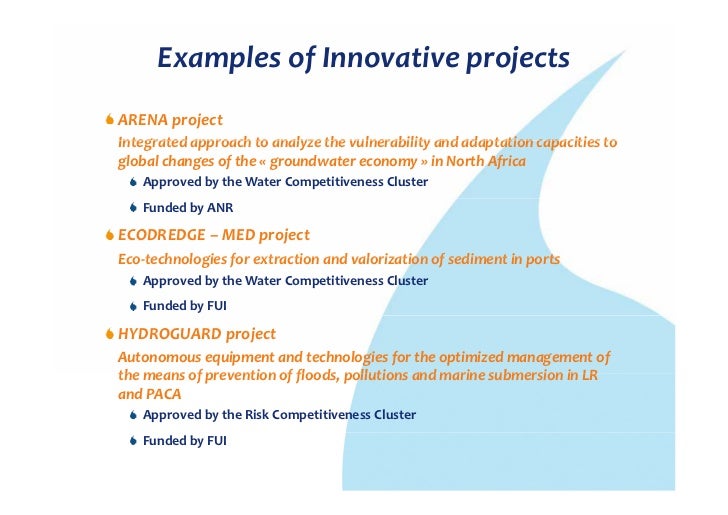 Examples of Innovative projects

ARENA project

Integrated approach to analyze the vulnerability and adaptation capacities to global changes of the « groundwater economy » in North Africa

Approved by the Water Competitiveness Cluster

Funded by ANR

ECODREDGE – MED project

Eco-technologies for extraction and valorization of sediment in ports

Approved by the Water Competitiveness Cluster

Funded by FUI

HYDROGUARD project

Autonomous equipment and technologies for the optimized management of the means of prevention of floods, pollutions and marine submersion in LR and PACA

Approved by the Risk Competitiveness Cluster

Funded by FUI